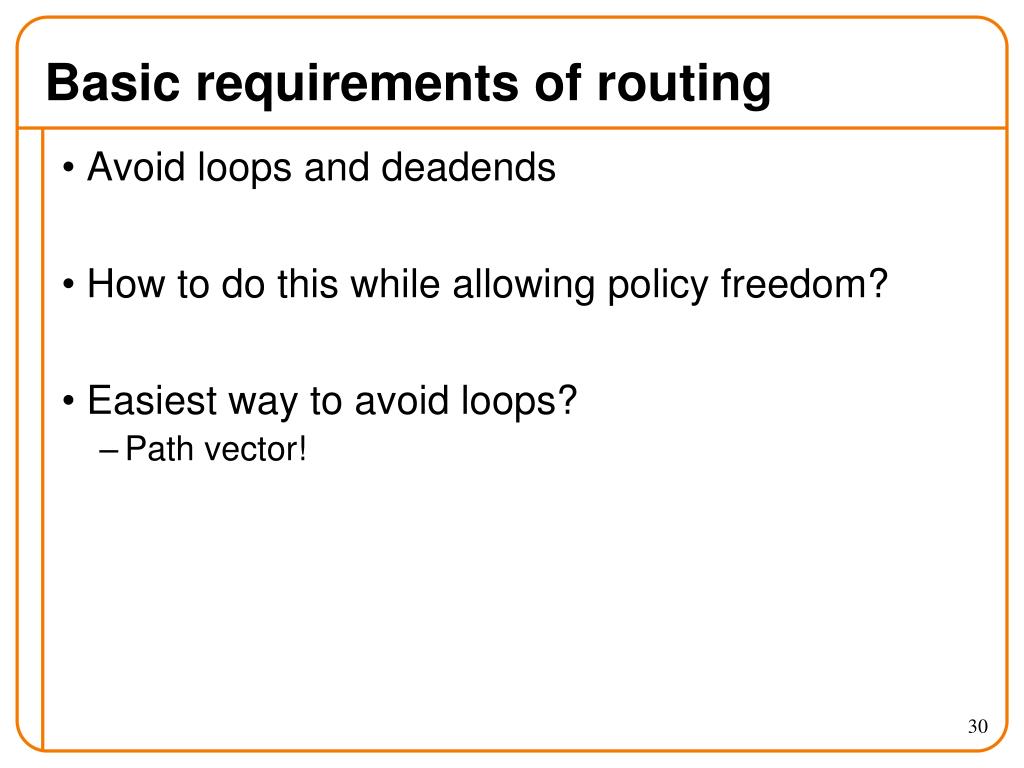 Basic requirements of routing

• Avoid loops and deadends

• How to do this while allowing policy freedom?

• Easiest way to avoid loops?
– Path vector!

30